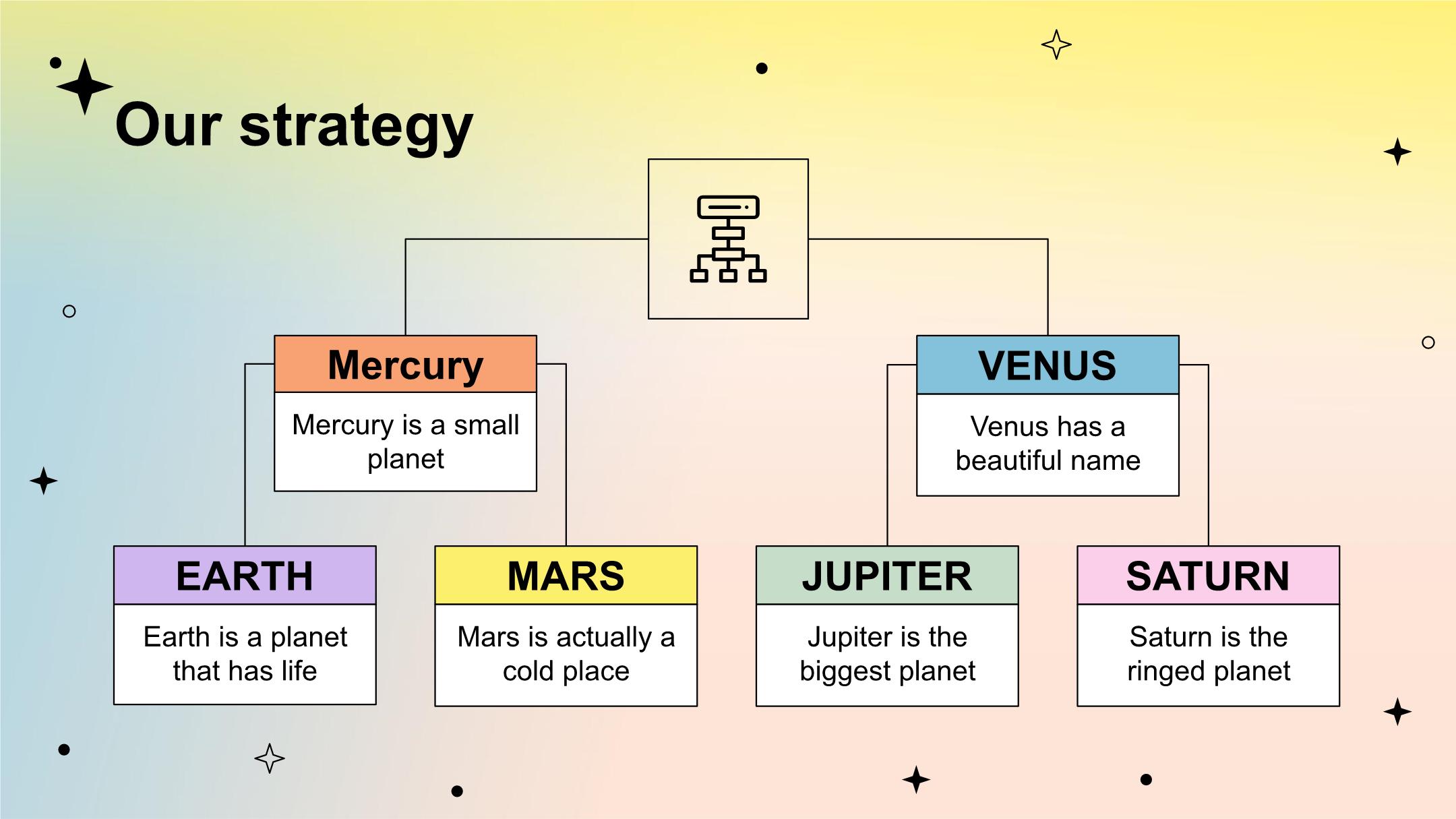 Our strategy

Mercury

Mercury is a small planet

VENUS

Venus has a beautiful name

EARTH

Earth is a planet that has life

MARS

Mars is actually a cold place

JUPITER

Jupiter is the biggest planet

SATURN

Saturn is the ringed planet